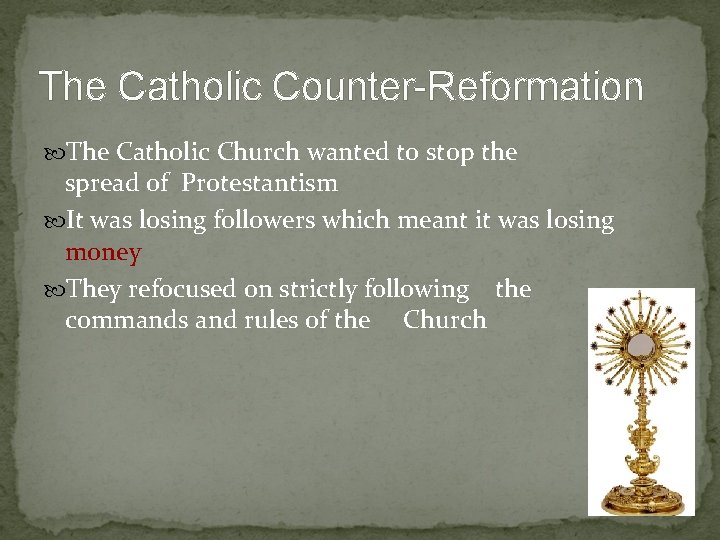 The Catholic Counter-Reformation

The Catholic Church wanted to stop the spread of Protestantism

It was losing followers which meant it was losing money

They refocused on strictly following the commands and rules of the Church